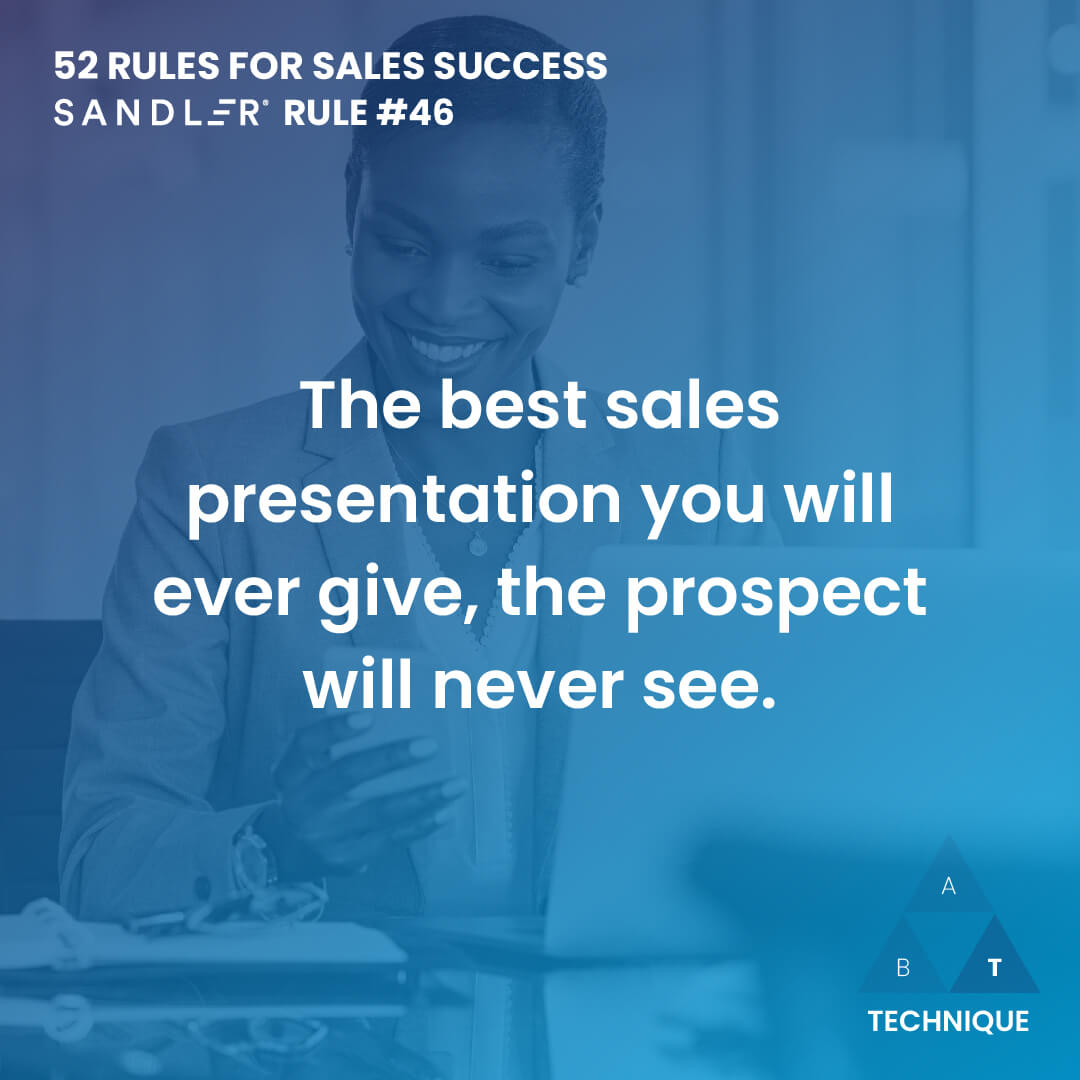 52 RULES FOR SALES SUCCESS
SANDLER® RULE #46

The best sales presentation you will ever give, the prospect will never see.

A
B T
TECHNIQUE